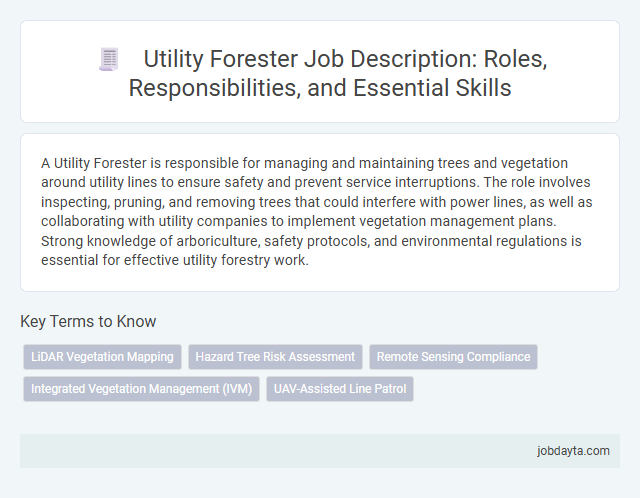 Utility Forester Job Description: Roles, Responsibilities, and Essential Skills

A Utility Forester is responsible for managing and maintaining trees and vegetation around utility lines to ensure safety and prevent service interruptions. The role involves inspecting, pruning, and removing trees that could interfere with power lines, as well as collaborating with utility companies to implement vegetation management plans. Strong knowledge of arboriculture, safety protocols, and environmental regulations is essential for effective utility forestry work.

Key Terms to Know

LiDAR Vegetation Mapping
Hazard Tree Risk Assessment
Remote Sensing Compliance
Integrated Vegetation Management (IVM)
UAV-Assisted Line Patrol

jobdayta.com